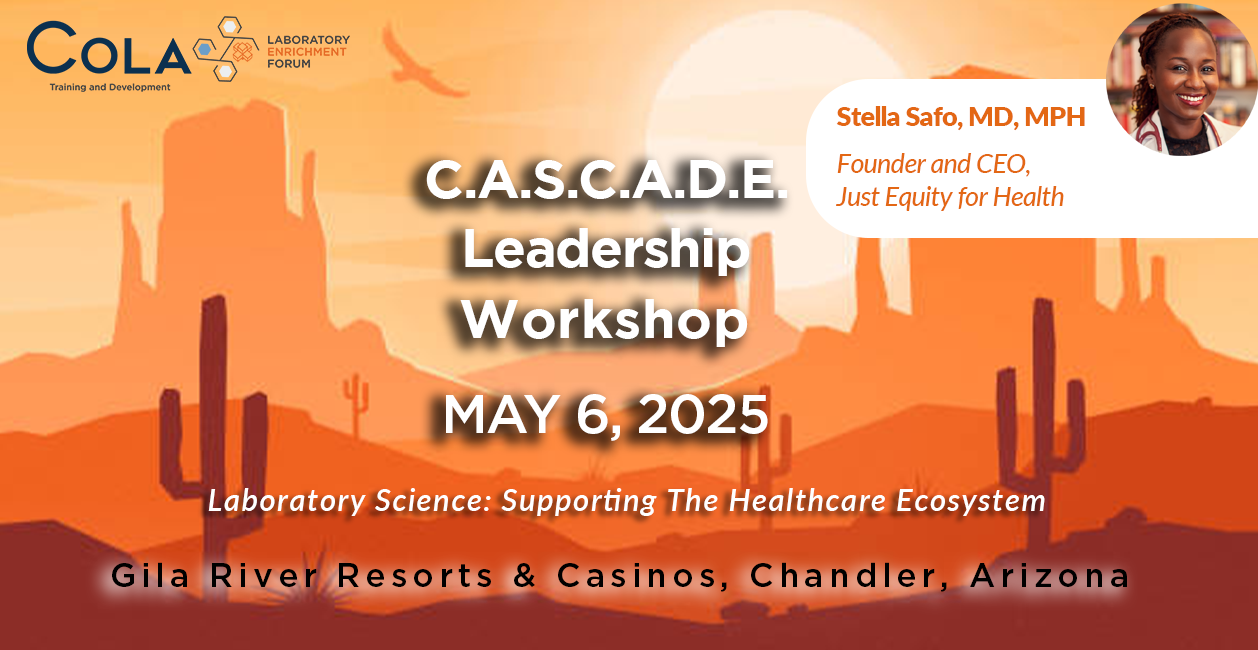 COLA
Training and Development

LABORATORY ENRICHMENT FORUM

Stella Safo, MD, MPH

Founder and CEO, Just Equity for Health

C.A.S.C.A.D.E. Leadership Workshop

MAY 6, 2025

Laboratory Science: Supporting The Healthcare Ecosystem

Gila River Resorts & Casinos, Chandler, Arizona